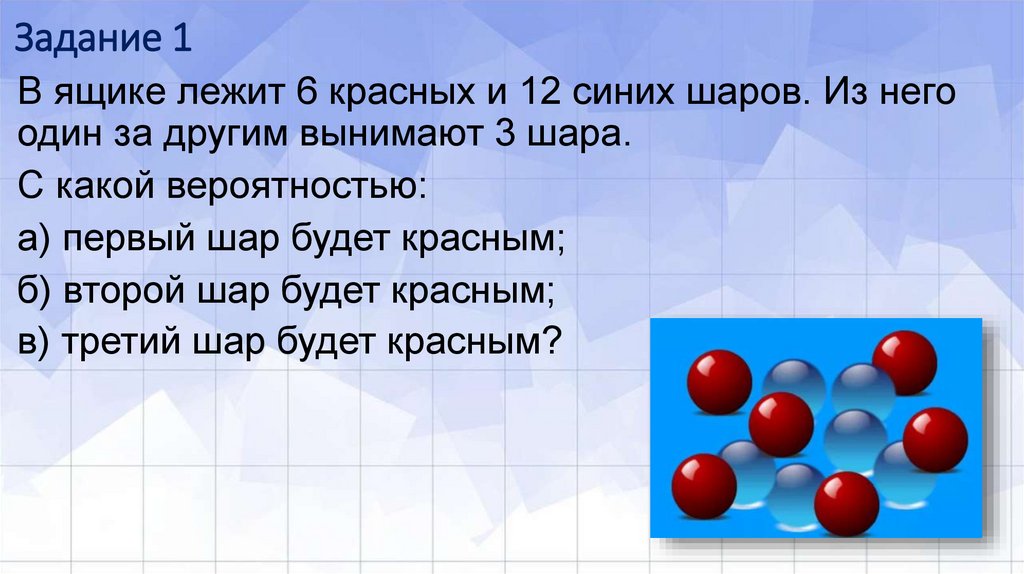 Задание 1

В ящике лежит 6 красных и 12 синих шаров. Из него один за другим вынимают 3 шара.

С какой вероятностью:

а) первый шар будет красным;

б) второй шар будет красным;

в) третий шар будет красным?